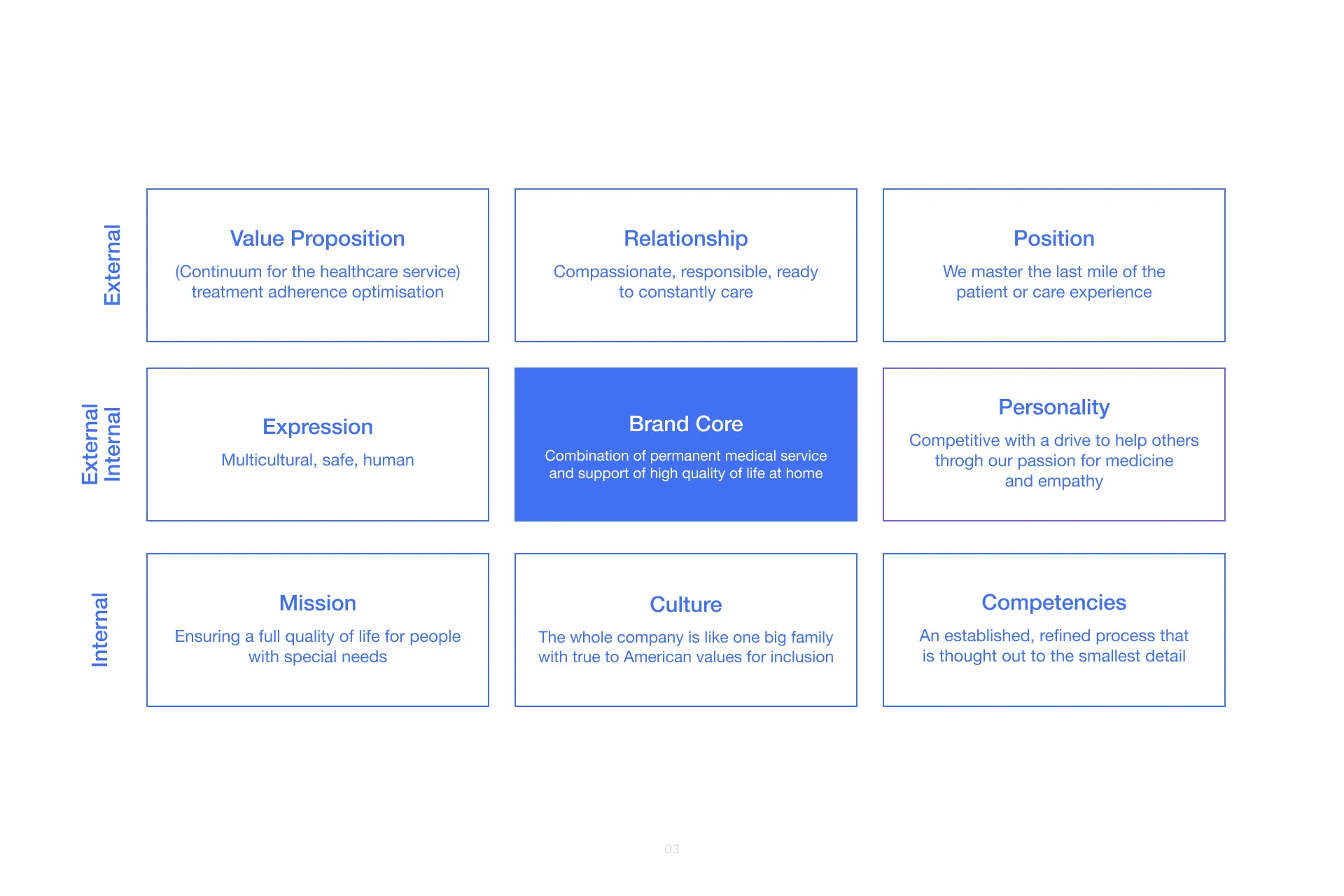 External

Value Proposition
(Continuum for the healthcare service) treatment adherence optimisation

Relationship
Compassionate, responsible, ready to constantly care

Position
We master the last mile of the patient or care experience

External
Internal

Expression
Multicultural, safe, human

Brand Core
Combination of permanent medical service and support of high quality of life at home

Personality
Competitive with a drive to help others throgh our passion for medicine and empathy

Internal

Mission
Ensuring a full quality of life for people with special needs

Culture
The whole company is like one big family with true to American values for inclusion

Competencies
An established, refined process that is thought out to the smallest detail

03